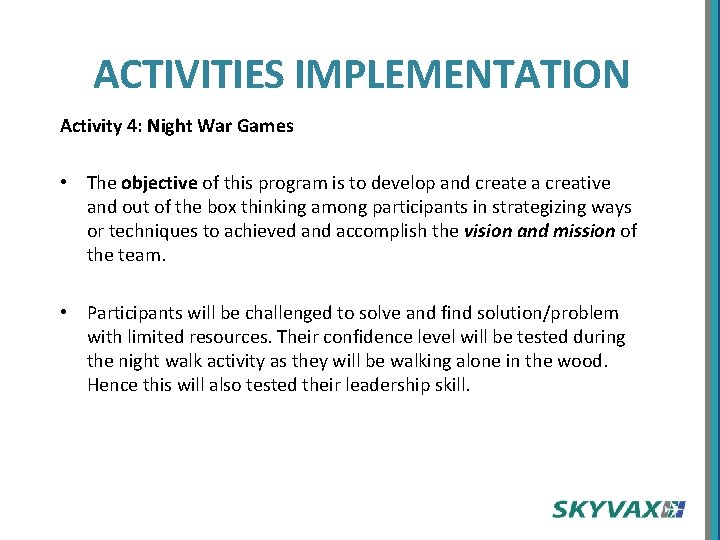 ACTIVITIES IMPLEMENTATION

Activity 4: Night War Games

• The objective of this program is to develop and create a creative and out of the box thinking among participants in strategizing ways or techniques to achieved and accomplish the vision and mission of the team.

• Participants will be challenged to solve and find solution/problem with limited resources. Their confidence level will be tested during the night walk activity as they will be walking alone in the wood. Hence this will also tested their leadership skill.

SKYVAX